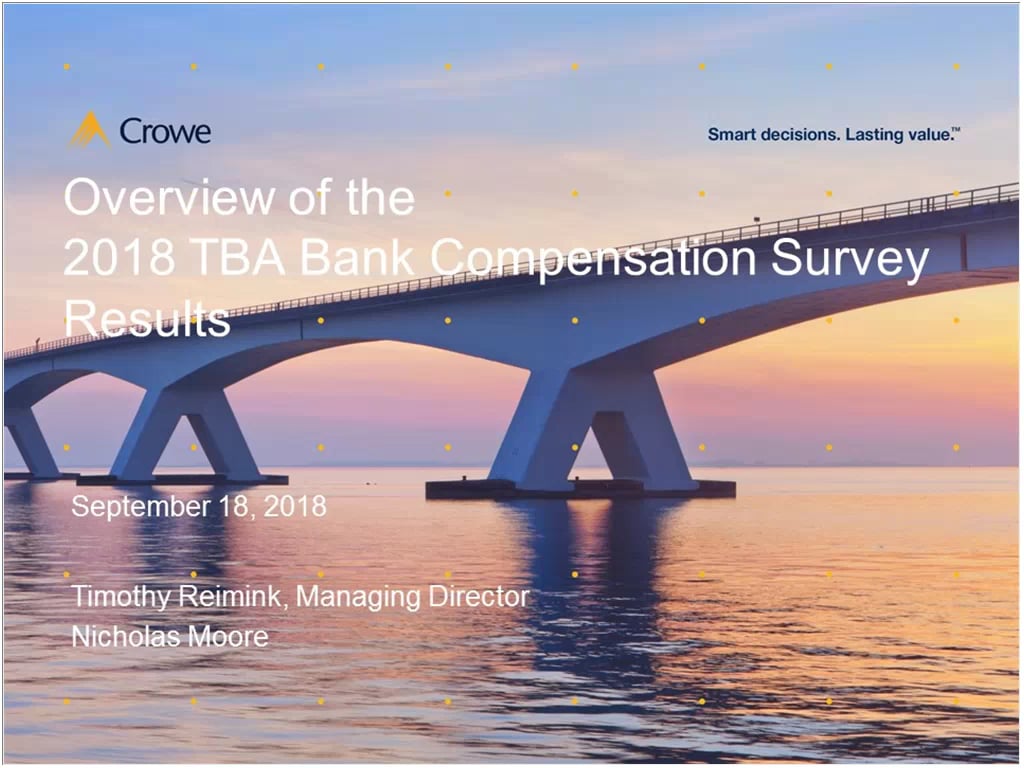 Crowe

Smart decisions. Lasting value.™

Overview of the 2018 TBA Bank Compensation Survey Results

September 18, 2018

Timothy Reimink, Managing Director
Nicholas Moore